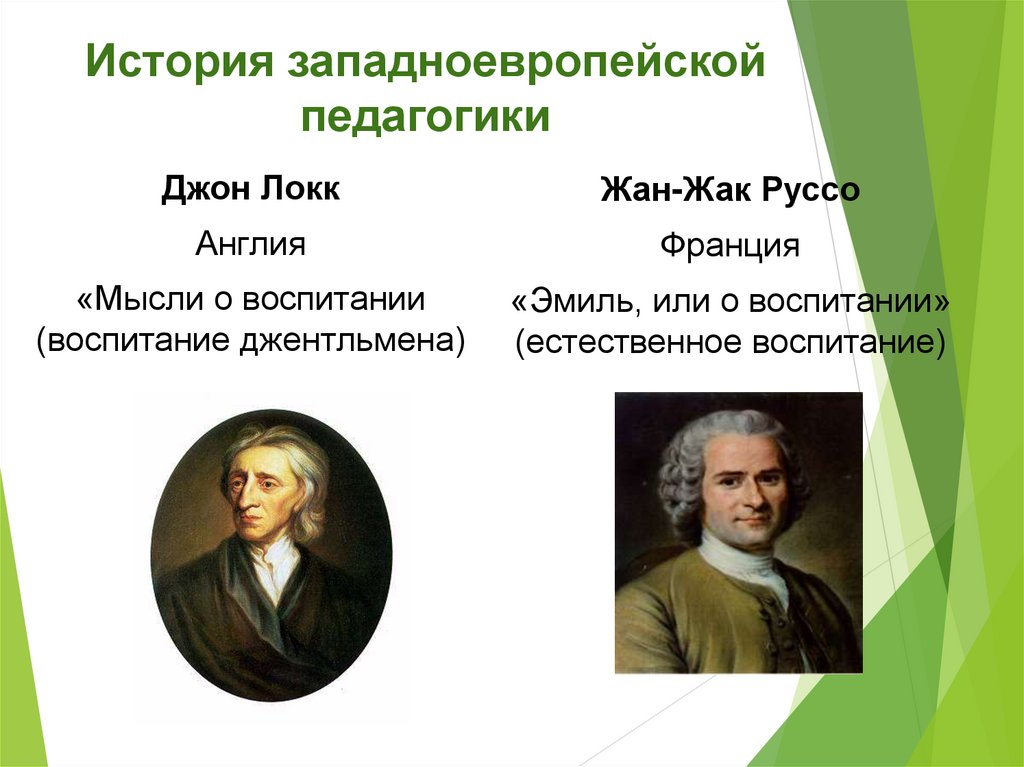 История западноевропейской педагогики

Джон Локк

Англия

«Мысли о воспитании (воспитание джентльмена)

Жан-Жак Руссо

Франция

«Эмиль, или о воспитании» (естественное воспитание)